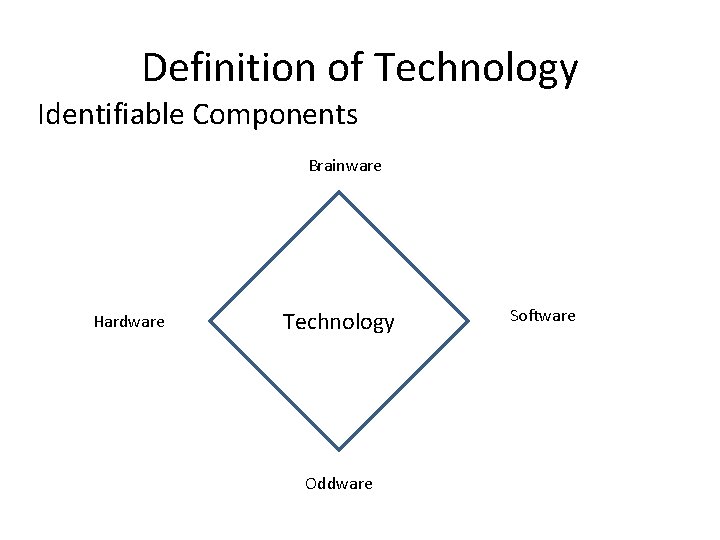 Definition of Technology

Identifiable Components

Brainware

Hardware

Technology

Software

Oddware